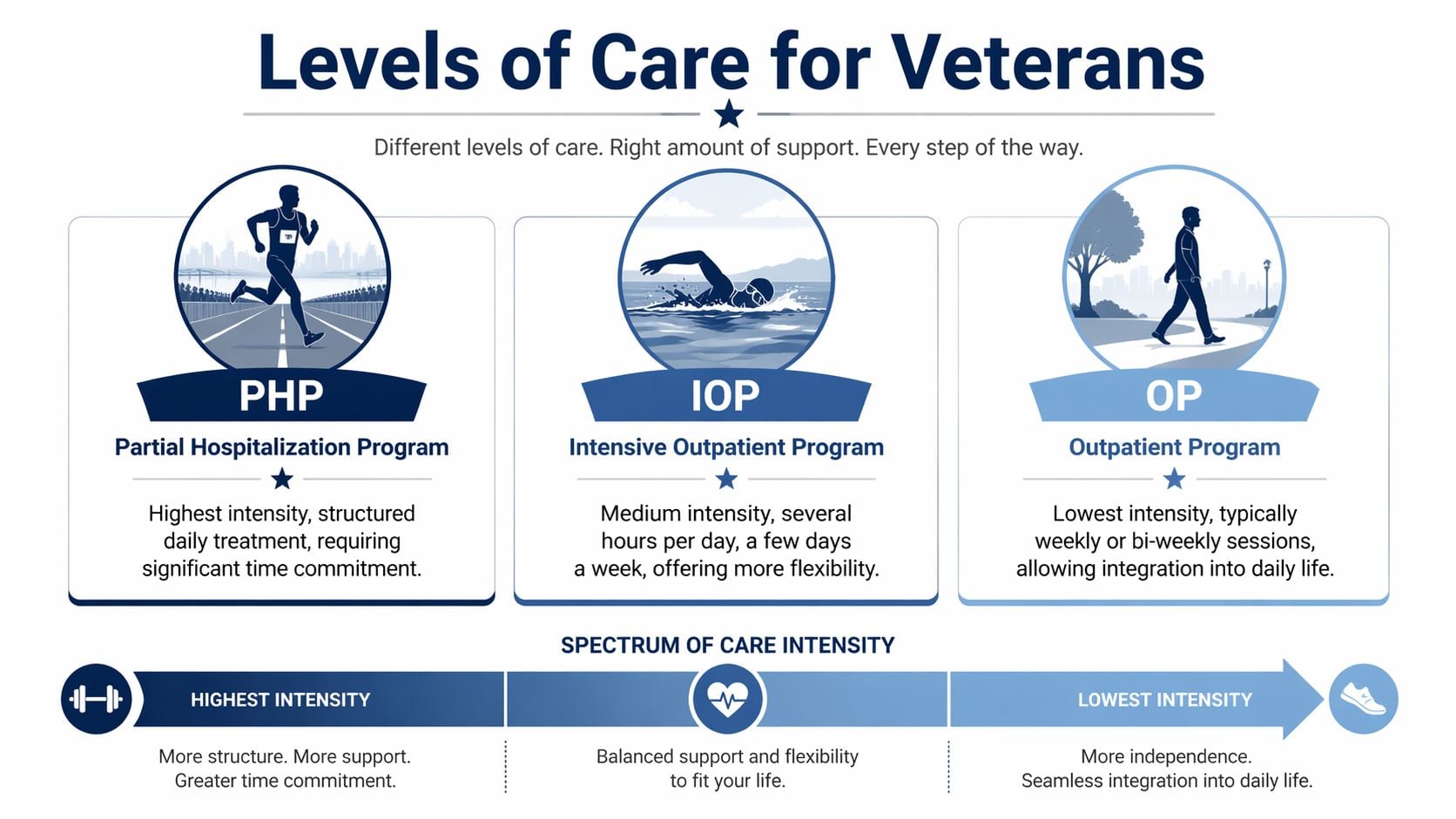 Levels of Care for Veterans

Different levels of care. Right amount of support. Every step of the way.

PHP

Partial Hospitalization Program

Highest intensity, structured daily treatment, requiring significant time commitment.

IOP

Intensive Outpatient Program

Medium intensity, several hours per day, a few days a week, offering more flexibility.

OP

Outpatient Program

Lowest intensity, typically weekly or bi-weekly sessions, allowing integration into daily life.

SPECTRUM OF CARE INTENSITY

HIGHEST INTENSITY

LOWEST INTENSITY

More structure. More support. Greater time commitment.

Balanced support and flexibility to fit your life.

More independence. Seamless integration into daily life.